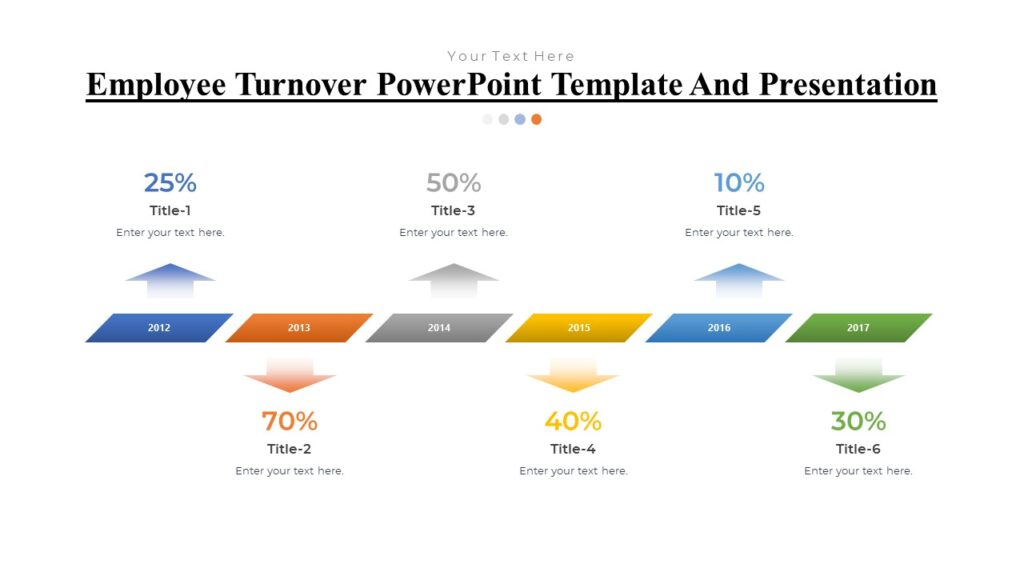 Your Text Here

Employee Turnover PowerPoint Template And Presentation

25%
Title-1
Enter your text here.

50%
Title-3
Enter your text here.

10%
Title-5
Enter your text here.

2012

2013

2014

2015

2016

2017

70%
Title-2
Enter your text here.

40%
Title-4
Enter your text here.

30%
Title-6
Enter your text here.